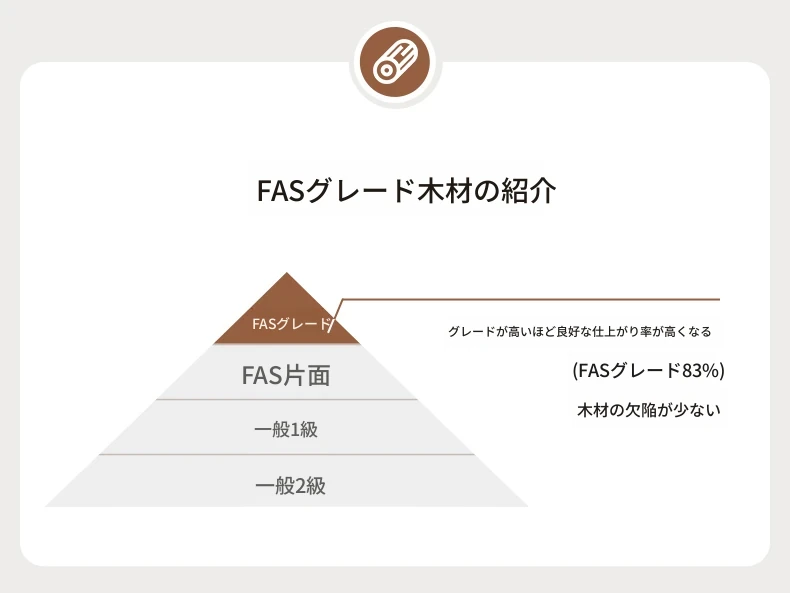 FASグレード木材の紹介

FASグレード

FAS片面

一般1級

一般2級

グレードが高いほど良好な仕上がり率が高くなる

(FASグレード83%)

木材の欠陥が少ない